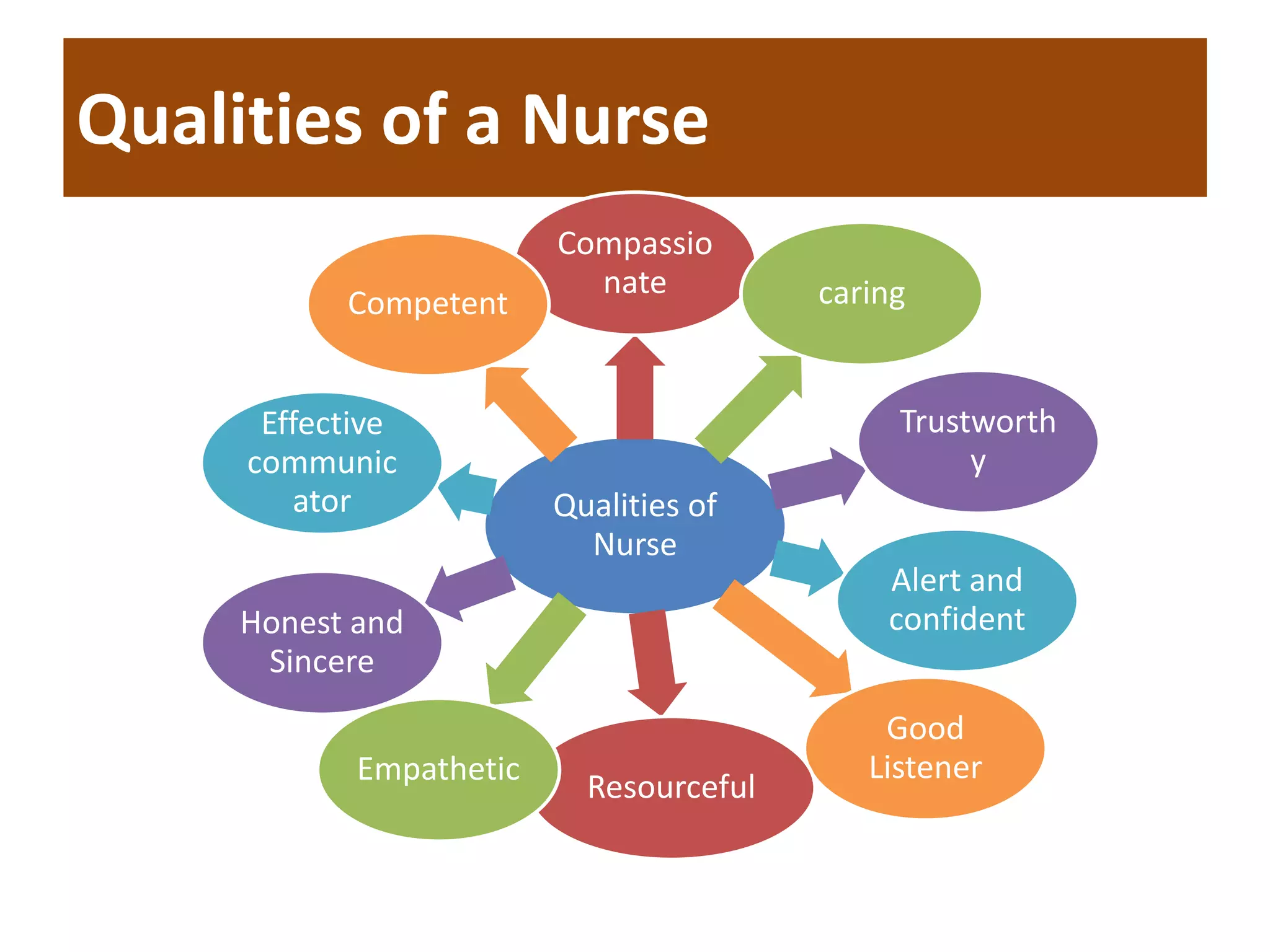 Qualities of a Nurse

Qualities of Nurse

Compassio nate

caring

Trustworth y

Alert and confident

Good Listener

Resourceful

Empathetic

Honest and Sincere

Effective communic ator

Competent